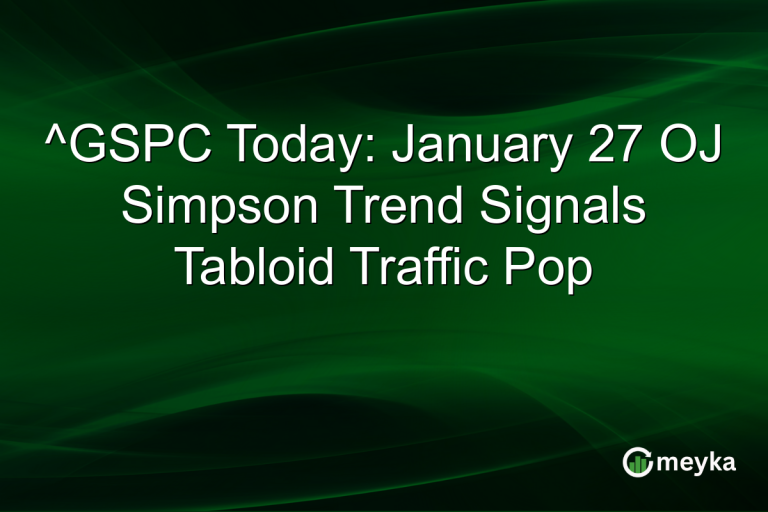 ^GSPC Today: January 27 OJ Simpson Trend Signals Tabloid Traffic Pop

meyka